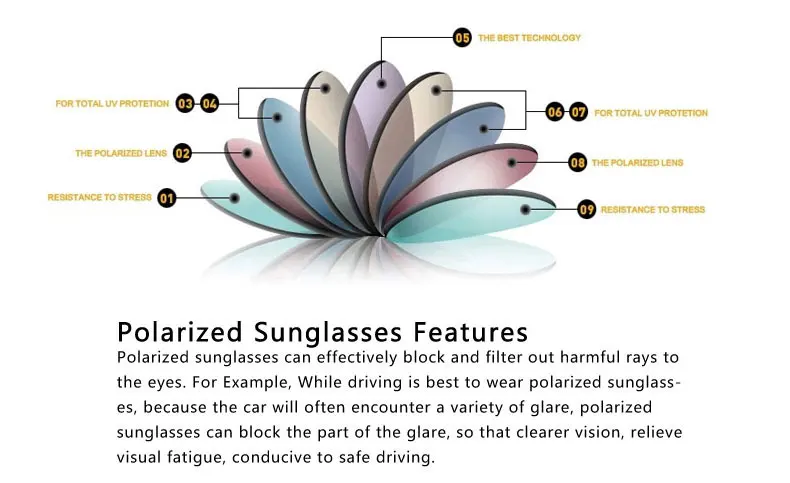 05 THE BEST TECHNOLOGY

FOR TOTAL UV PROTETION 03 04

06 07 FOR TOTAL UV PROTETION

THE POLARIZED LENS 02

08 THE POLARIZED LENS

RESISTANCE TO STRESS 01

09 RESISTANCE TO STRESS

Polarized Sunglasses Features

Polarized sunglasses can effectively block and filter out harmful rays to the eyes. For Example, While driving is best to wear polarized sunglasses, because the car will often encounter a variety of glare, polarized sunglasses can block the part of the glare, so that clearer vision, relieve visual fatigue, conducive to safe driving.